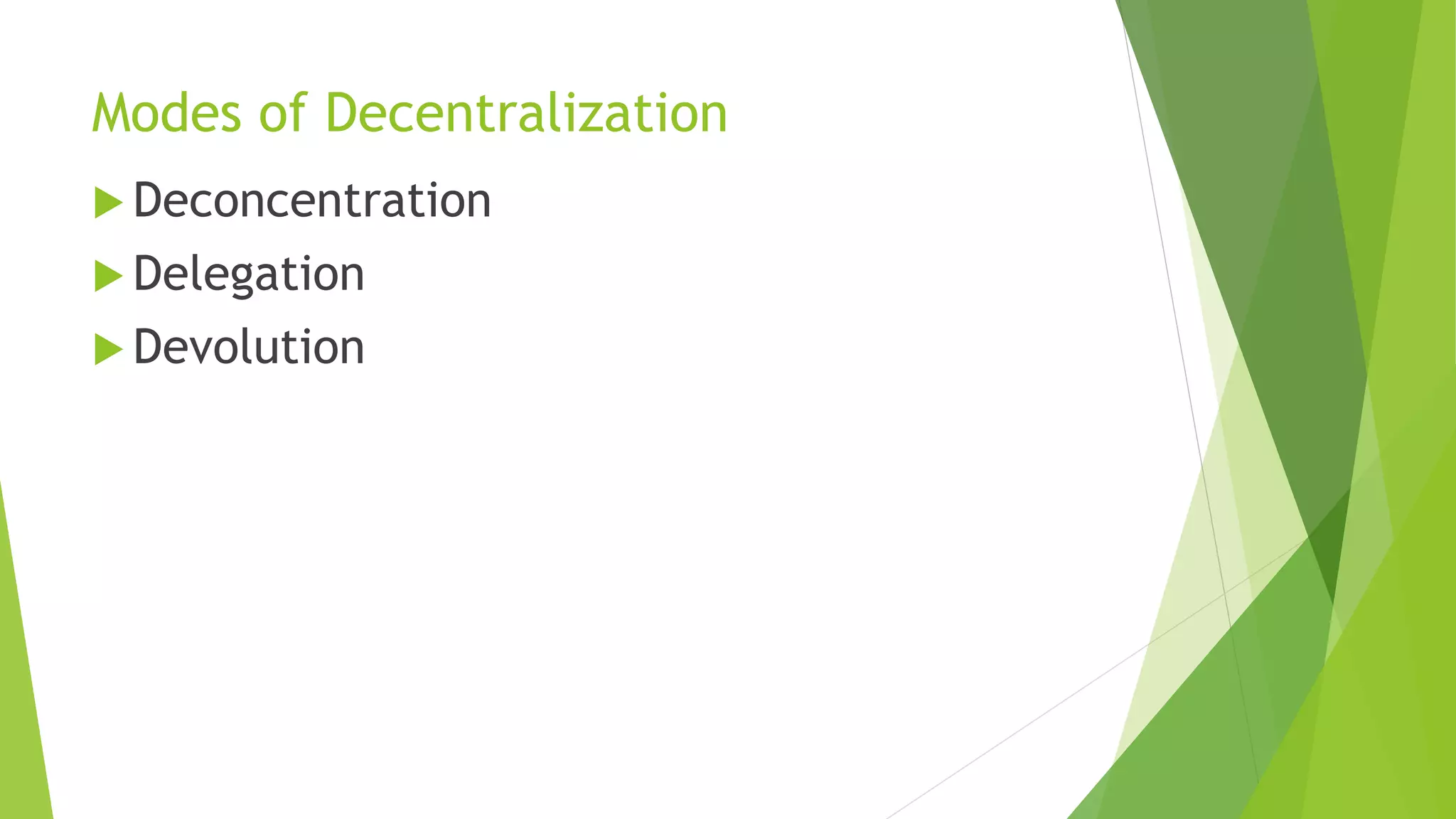 Modes of Decentralization

Deconcentration

Delegation

Devolution